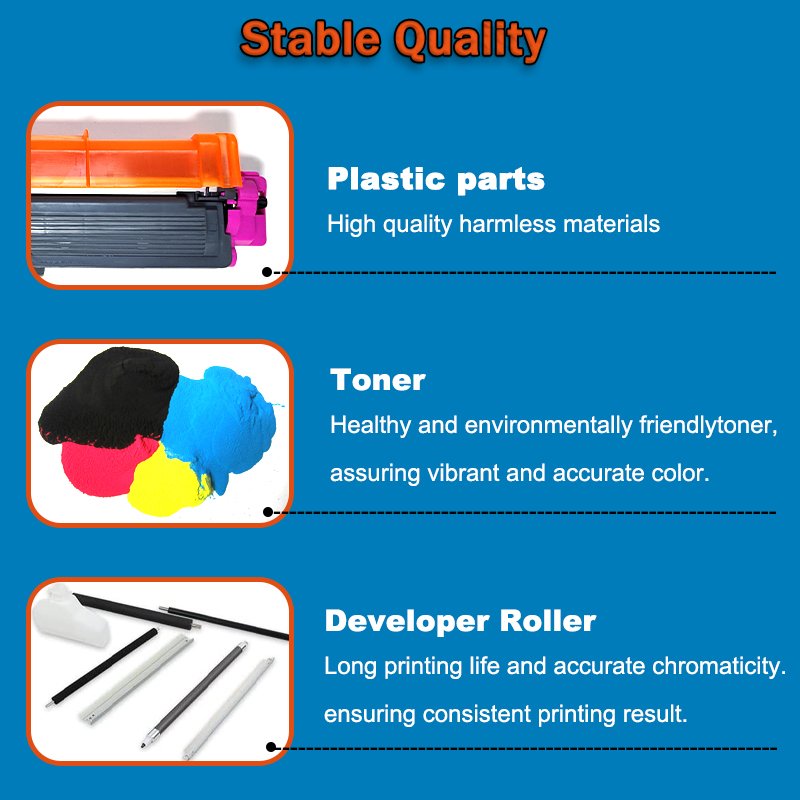 Stable Quality

Plastic parts

High quality harmless materials

Toner

Healthy and environmentally friendlytoner, assuring vibrant and accurate color.

Developer Roller

Long printing life and accurate chromaticity. ensuring consistent printing result.